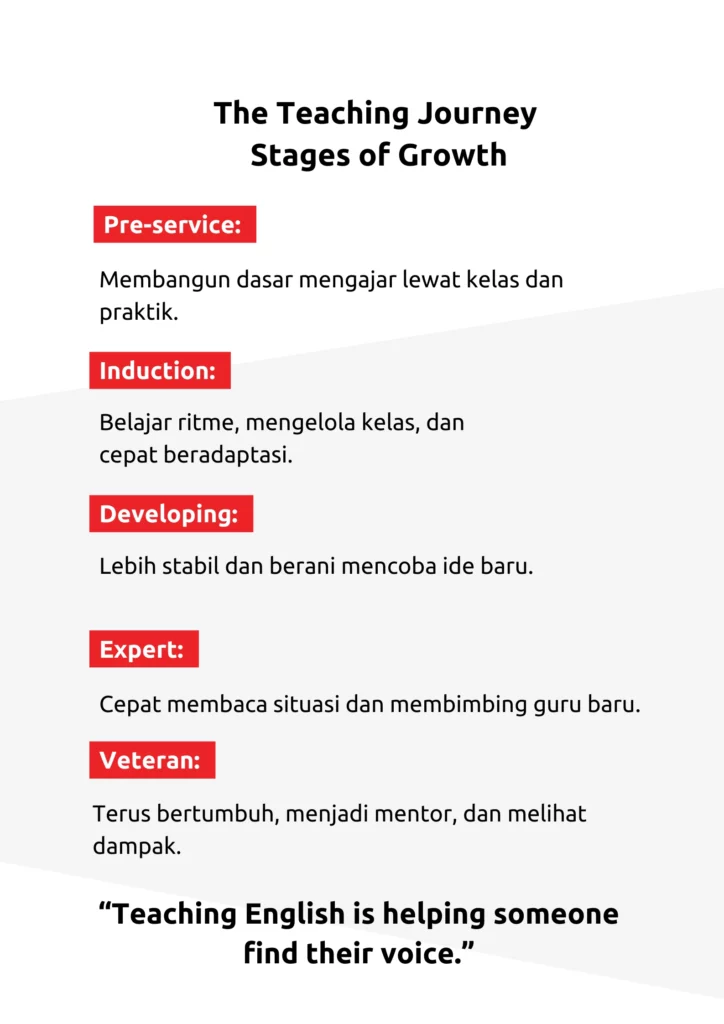 The Teaching Journey
Stages of Growth

Pre-service:

Membangun dasar mengajar lewat kelas dan praktik.

Induction:

Belajar ritme, mengelola kelas, dan cepat beradaptasi.

Developing:

Lebih stabil dan berani mencoba ide baru.

Expert:

Cepat membaca situasi dan membimbing guru baru.

Veteran:

Terus bertumbuh, menjadi mentor, dan melihat dampak.

“Teaching English is helping someone find their voice.”